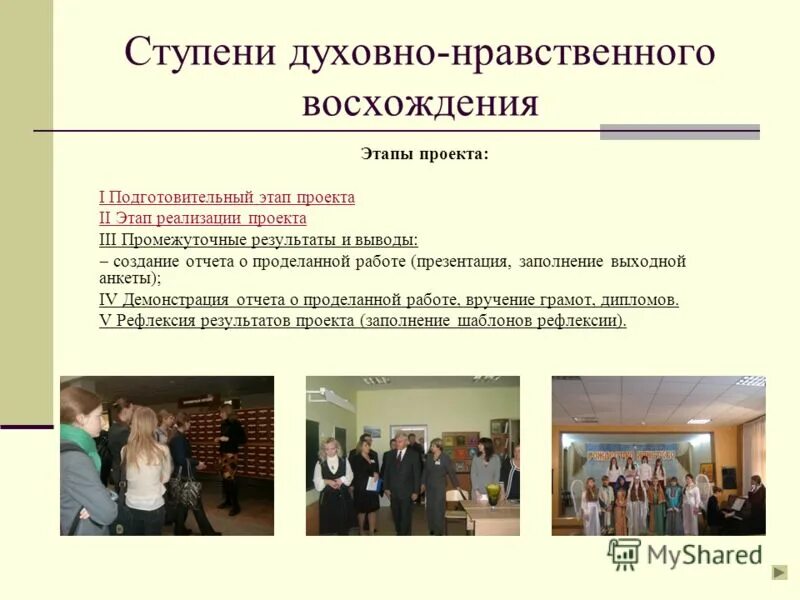 Ступени духовно-нравственного восхождения

Этапы проекта:

I Подготовительный этап проекта
II Этап реализации проекта
III Промежуточные результаты и выводы:
– создание отчета о проделанной работе (презентация, заполнение выходной анкеты);
IV Демонстрация отчета о проделанной работе, вручение грамот, дипломов.
V Рефлексия результатов проекта (заполнение шаблонов рефлексии).

MyShared